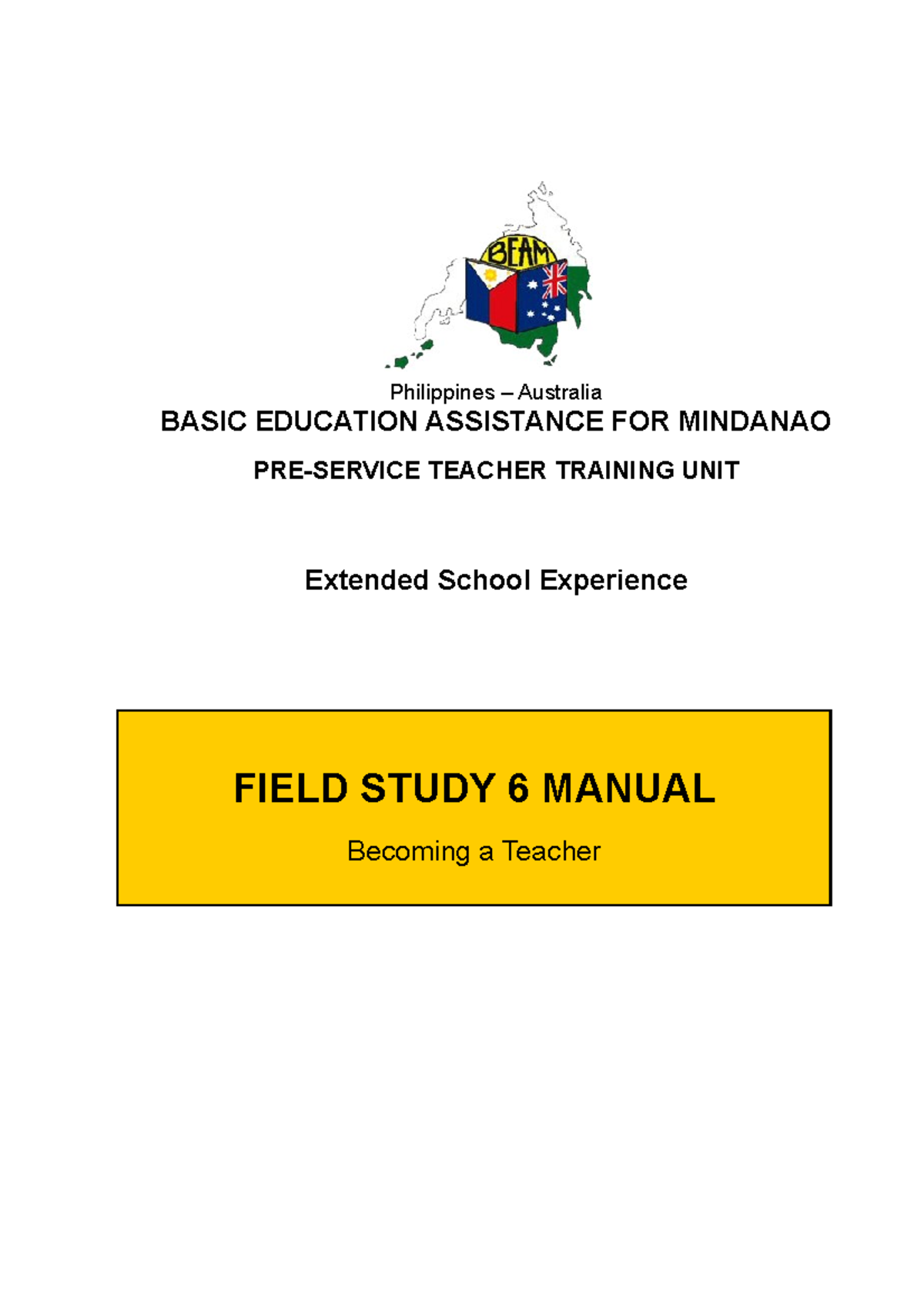 BEAM

Philippines – Australia
BASIC EDUCATION ASSISTANCE FOR MINDANAO
PRE-SERVICE TEACHER TRAINING UNIT

Extended School Experience

FIELD STUDY 6 MANUAL
Becoming a Teacher